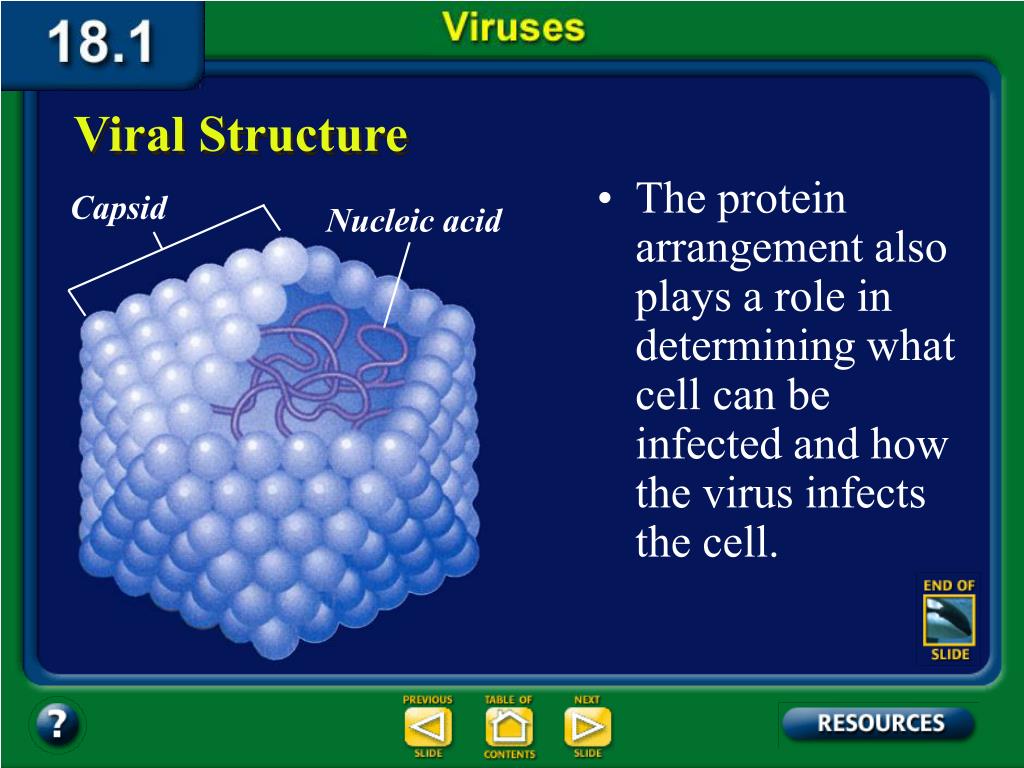 18.1

Viruses

Viral Structure

Capsid

Nucleic acid

• The protein arrangement also plays a role in determining what cell can be infected and how the virus infects the cell.

END OF SLIDE

?

PREVIOUS SLIDE

TABLE OF CONTENTS

NEXT SLIDE

RESOURCES